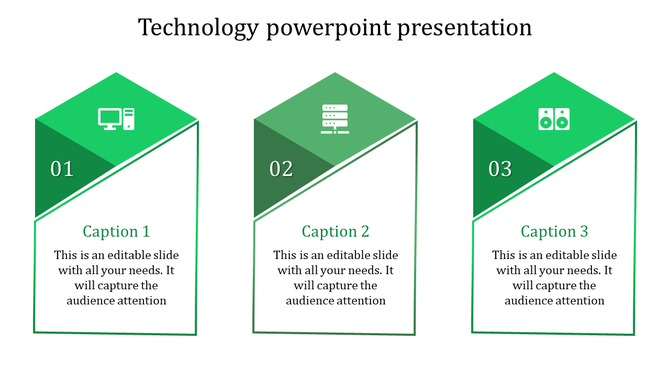 Technology powerpoint presentation

01

Caption 1

This is an editable slide with all your needs. It will capture the audience attention

02

Caption 2

This is an editable slide with all your needs. It will capture the audience attention

03

Caption 3

This is an editable slide with all your needs. It will capture the audience attention